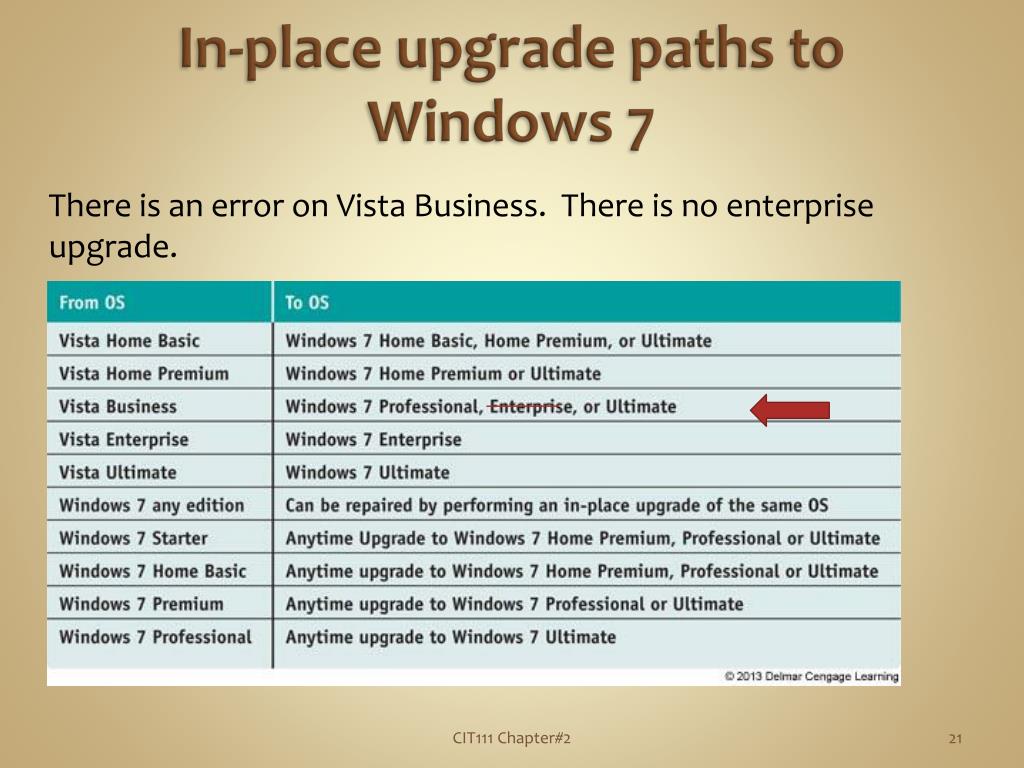 In-place upgrade paths to Windows 7

There is an error on Vista Business. There is no enterprise upgrade.

| From OS | To OS |
|---|---|
| Vista Home Basic | Windows 7 Home Basic, Home Premium, or Ultimate |
| Vista Home Premium | Windows 7 Home Premium or Ultimate |
| Vista Business | Windows 7 Professional, ~~Enterprise~~, or Ultimate |
| Vista Enterprise | Windows 7 Enterprise |
| Vista Ultimate | Windows 7 Ultimate |
| Windows 7 any edition | Can be repaired by performing an in-place upgrade of the same OS |
| Windows 7 Starter | Anytime Upgrade to Windows 7 Home Premium, Professional or Ultimate |
| Windows 7 Home Basic | Anytime upgrade to Windows 7 Home Premium, Professional or Ultimate |
| Windows 7 Premium | Anytime upgrade to Windows 7 Professional or Ultimate |
| Windows 7 Professional | Anytime upgrade to Windows 7 Ultimate |

© 2013 Delmar Cengage Learning

CIT111 Chapter#2

21